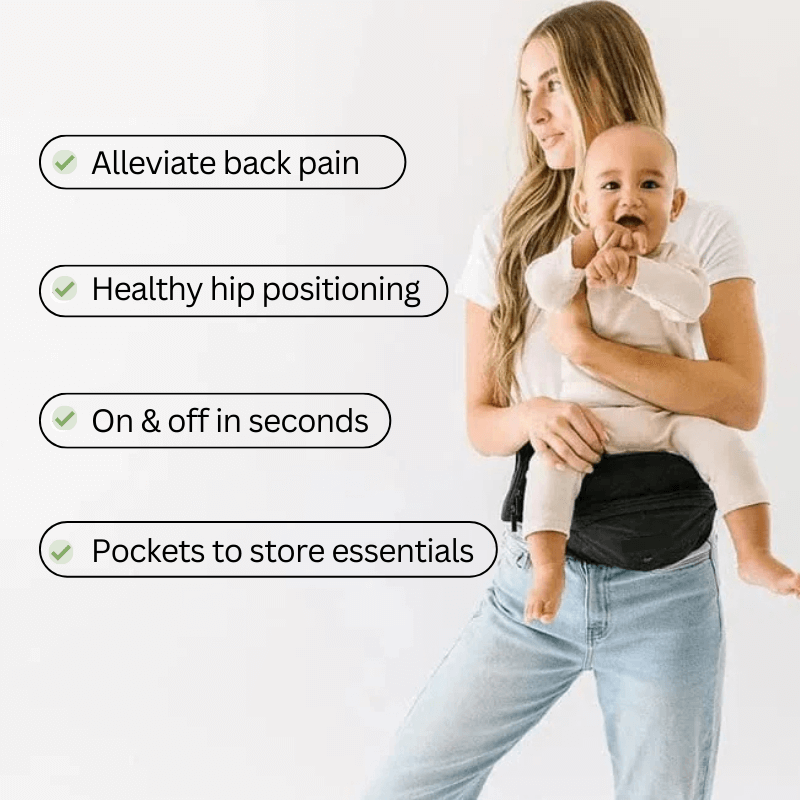 Alleviate back pain

Healthy hip positioning

On & off in seconds

Pockets to store essentials